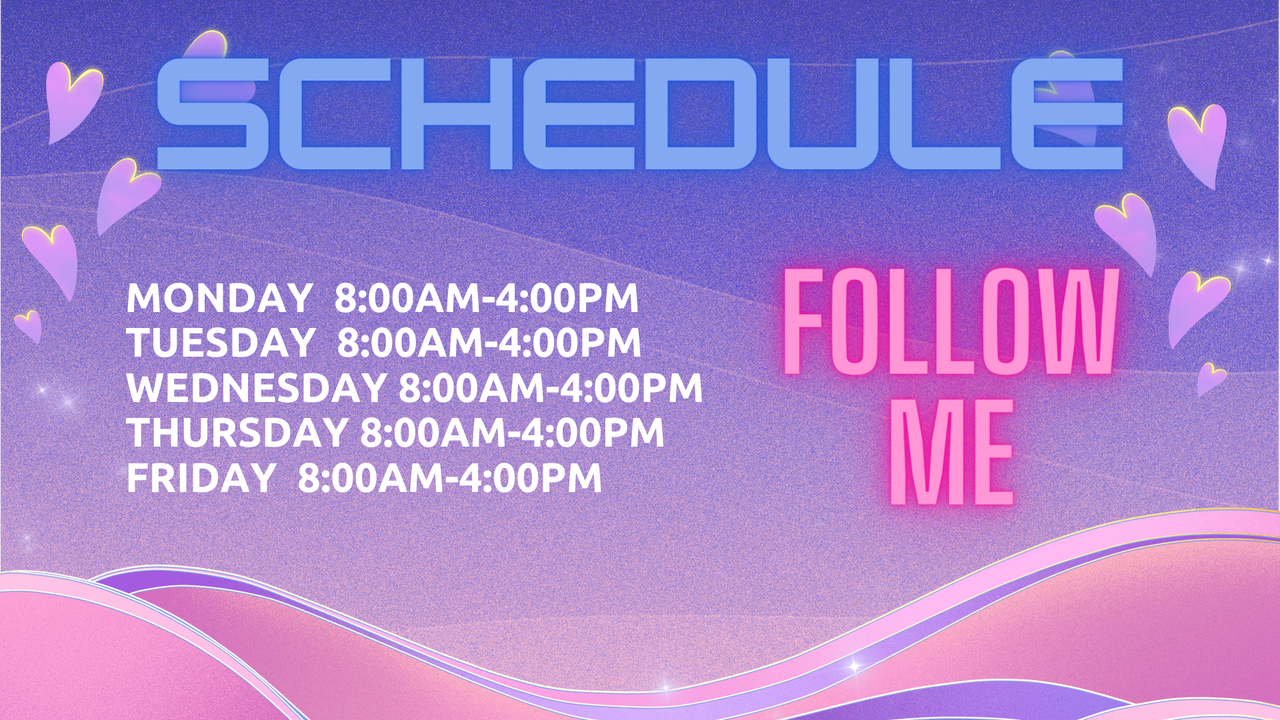 SCHEDULE

MONDAY 8:00AM-4:00PM
TUESDAY 8:00AM-4:00PM
WEDNESDAY 8:00AM-4:00PM
THURSDAY 8:00AM-4:00PM
FRIDAY 8:00AM-4:00PM

FOLLOW ME